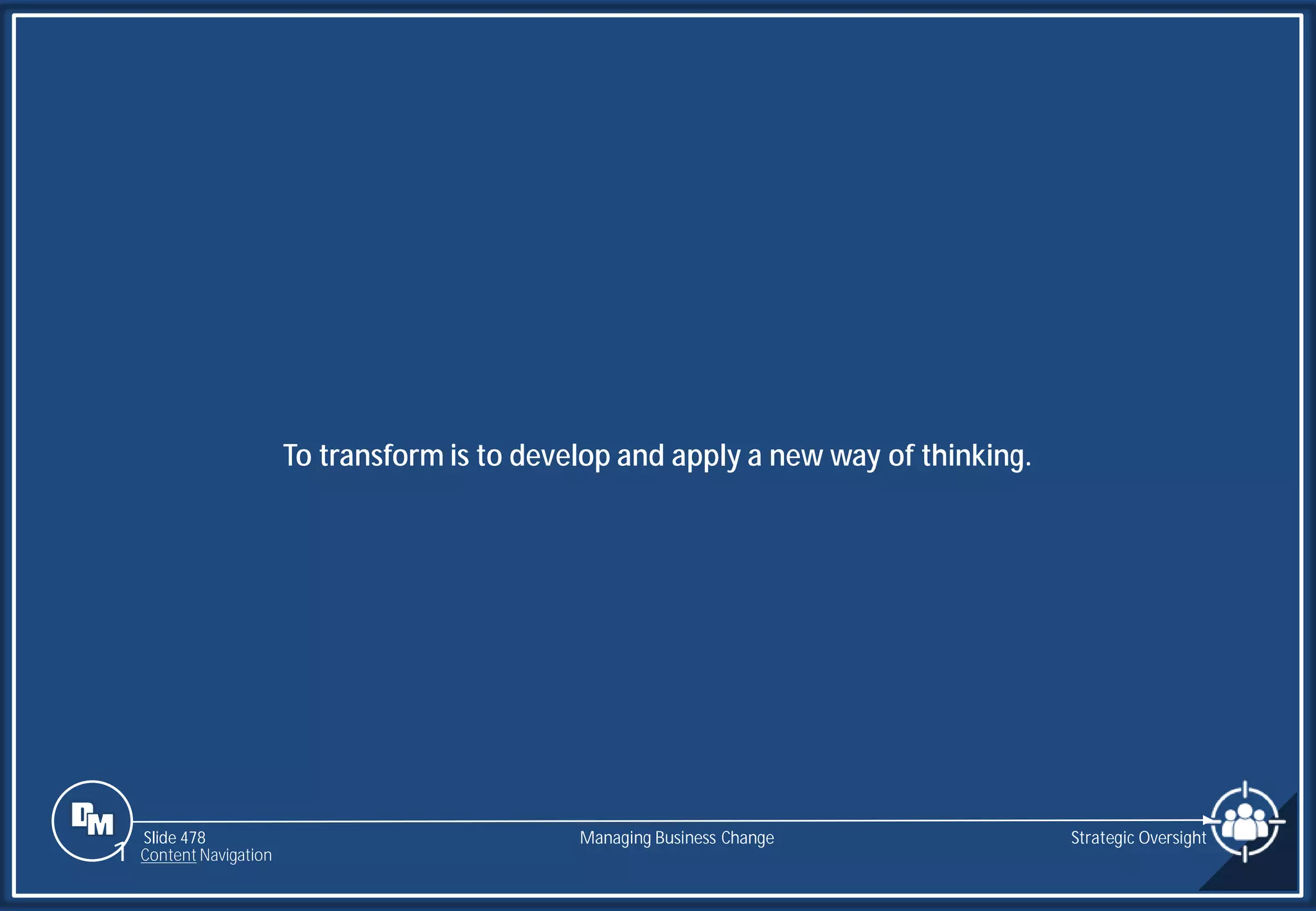 To transform is to develop and apply a new way of thinking.

DM

Slide 478
Content Navigation

Managing Business Change

Strategic Oversight